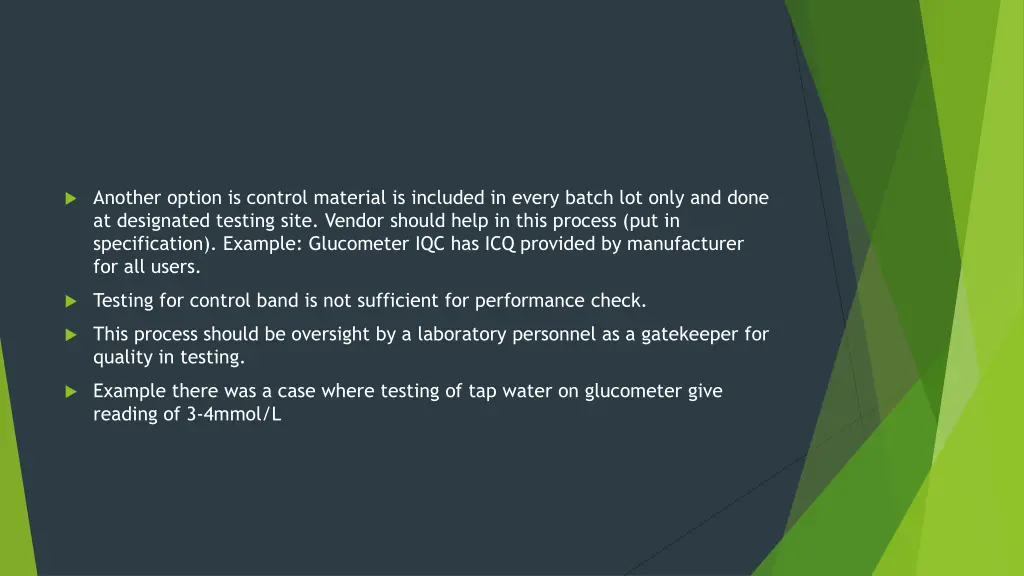 Another option is control material is included in every batch lot only and done at designated testing site. Vendor should help in this process (put in specification). Example: Glucometer IQC has ICQ provided by manufacturer for all users.

Testing for control band is not sufficient for performance check.

This process should be oversight by a laboratory personnel as a gatekeeper for quality in testing.

Example there was a case where testing of tap water on glucometer give reading of 3-4mmol/L